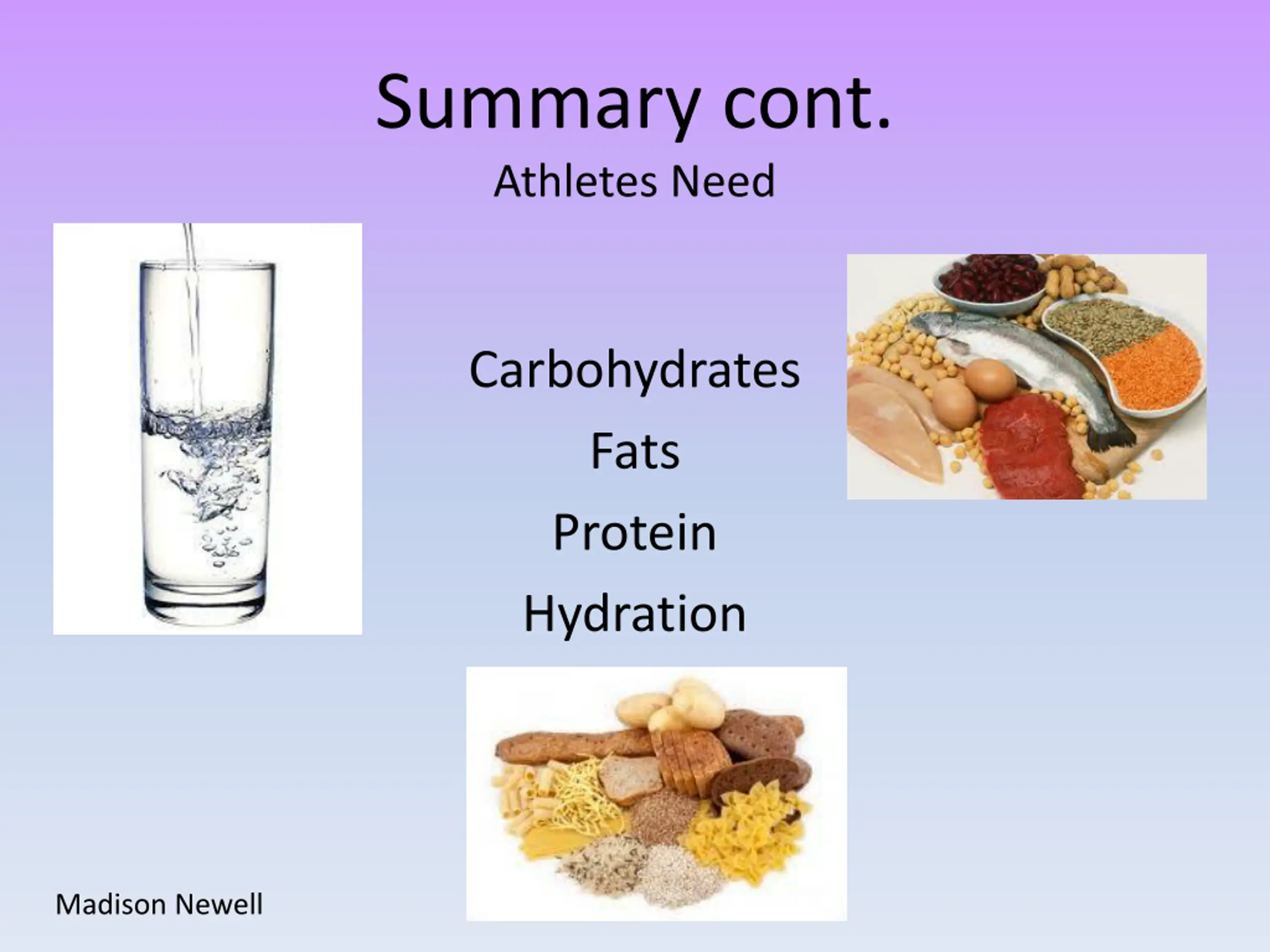 Summary cont.
Athletes Need

Carbohydrates
Fats
Protein
Hydration

Madison Newell